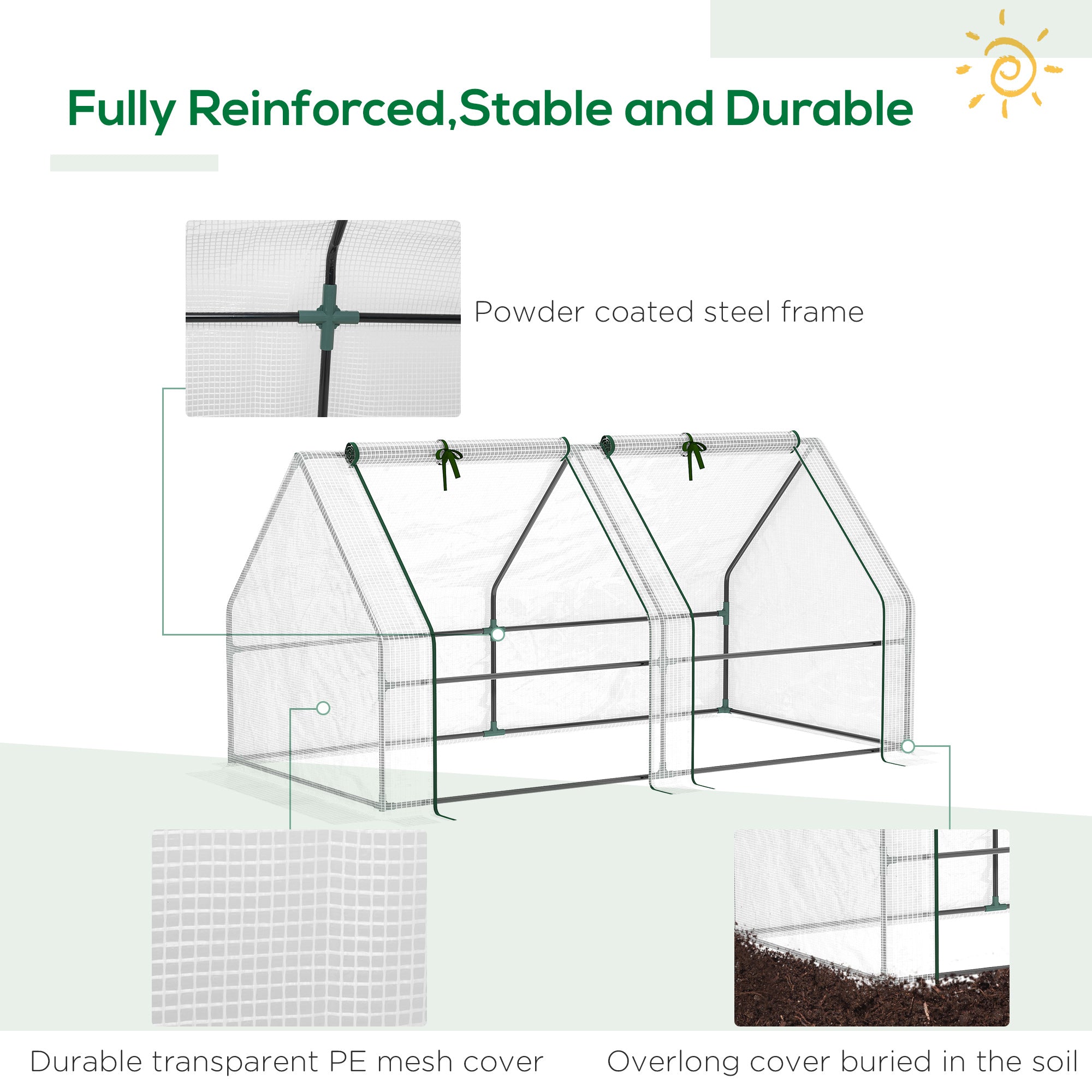 Fully Reinforced,Stable and Durable

Powder coated steel frame

Durable transparent PE mesh cover

Overlong cover buried in the soil